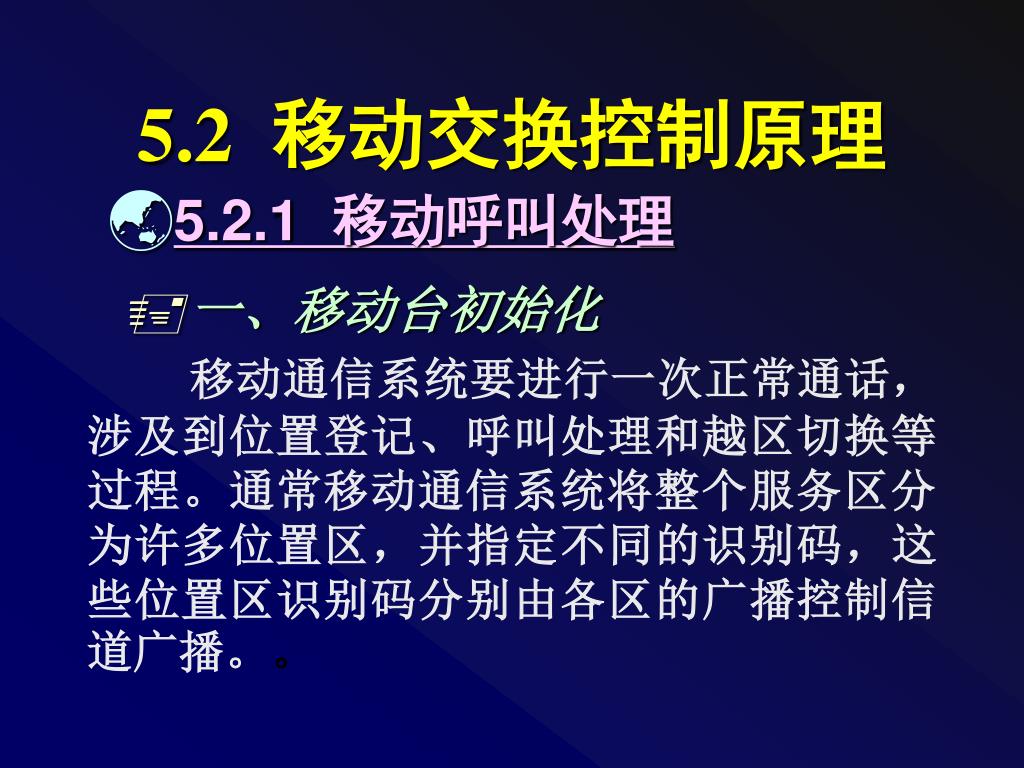 5.2 移动交换控制原理

5.2.1 移动呼叫处理

一、移动台初始化

移动通信系统要进行一次正常通话，涉及到位置登记、呼叫处理和越区切换等过程。通常移动通信系统将整个服务区分为许多位置区，并指定不同的识别码，这些位置区识别码分别由各区的广播控制信道广播。。